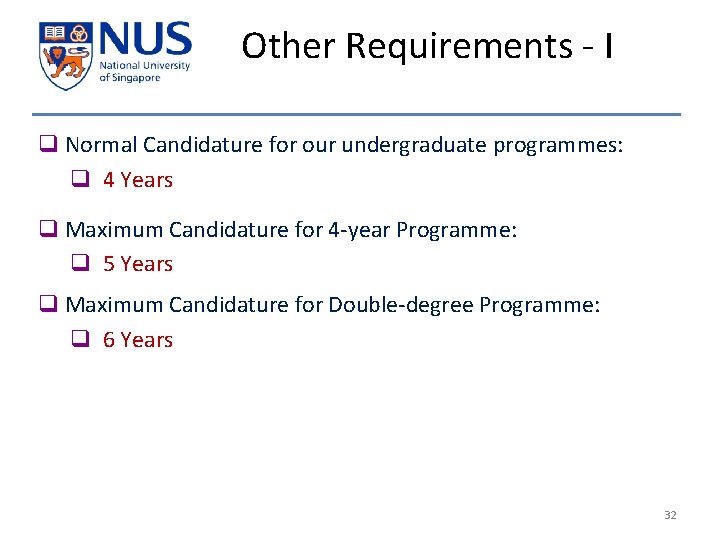 NUS
National University
of Singapore

Other Requirements - I

❑ Normal Candidature for our undergraduate programmes:
❑ 4 Years

❑ Maximum Candidature for 4-year Programme:
❑ 5 Years

❑ Maximum Candidature for Double-degree Programme:
❑ 6 Years

32